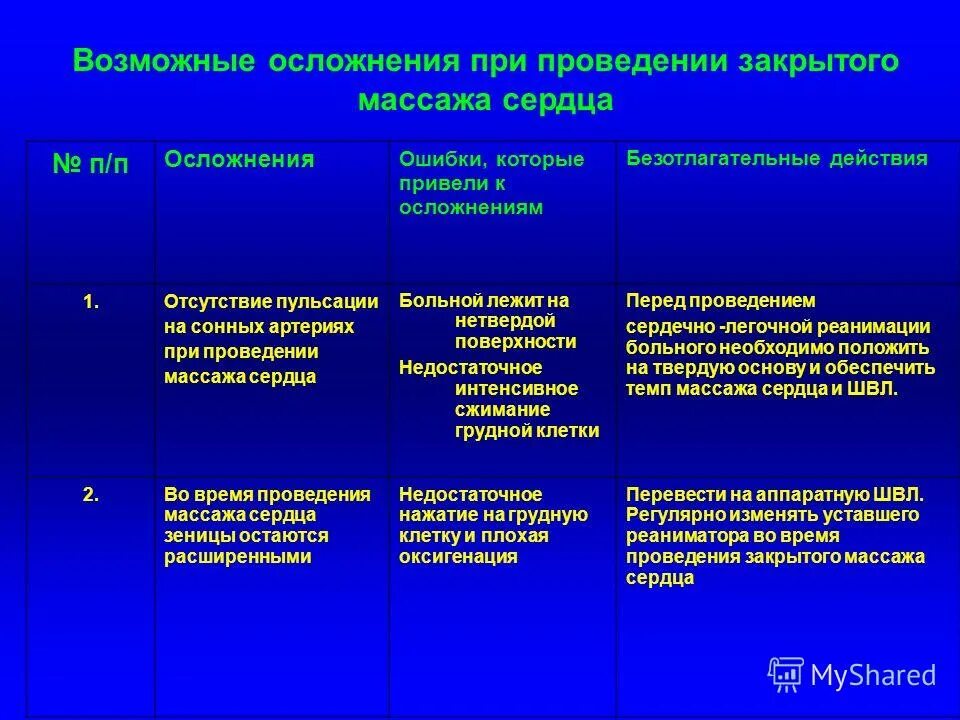 Возможные осложнения при проведении закрытого массажа сердца

| № п/п | Осложнения | Ошибки, которые привели к осложнениям | Безотлагательные действия |
|---|---|---|---|
| 1. | Отсутствие пульсации на сонных артериях при проведении массажа сердца | Больной лежит на нетвердой поверхности Недостаточное интенсивное сжимание грудной клетки | Перед проведением сердечно -легочной реанимации больного необходимо положить на твердую основу и обеспечить темп массажа сердца и ШВЛ. |
| 2. | Во время проведения массажа сердца зеницы остаются расширенными | Недостаточное нажатие на грудную клетку и плохая оксигенация | Перевести на аппаратную ШВЛ. Регулярно изменять уставшего реаниматора во время проведения закрытого массажа сердца |

MyShared